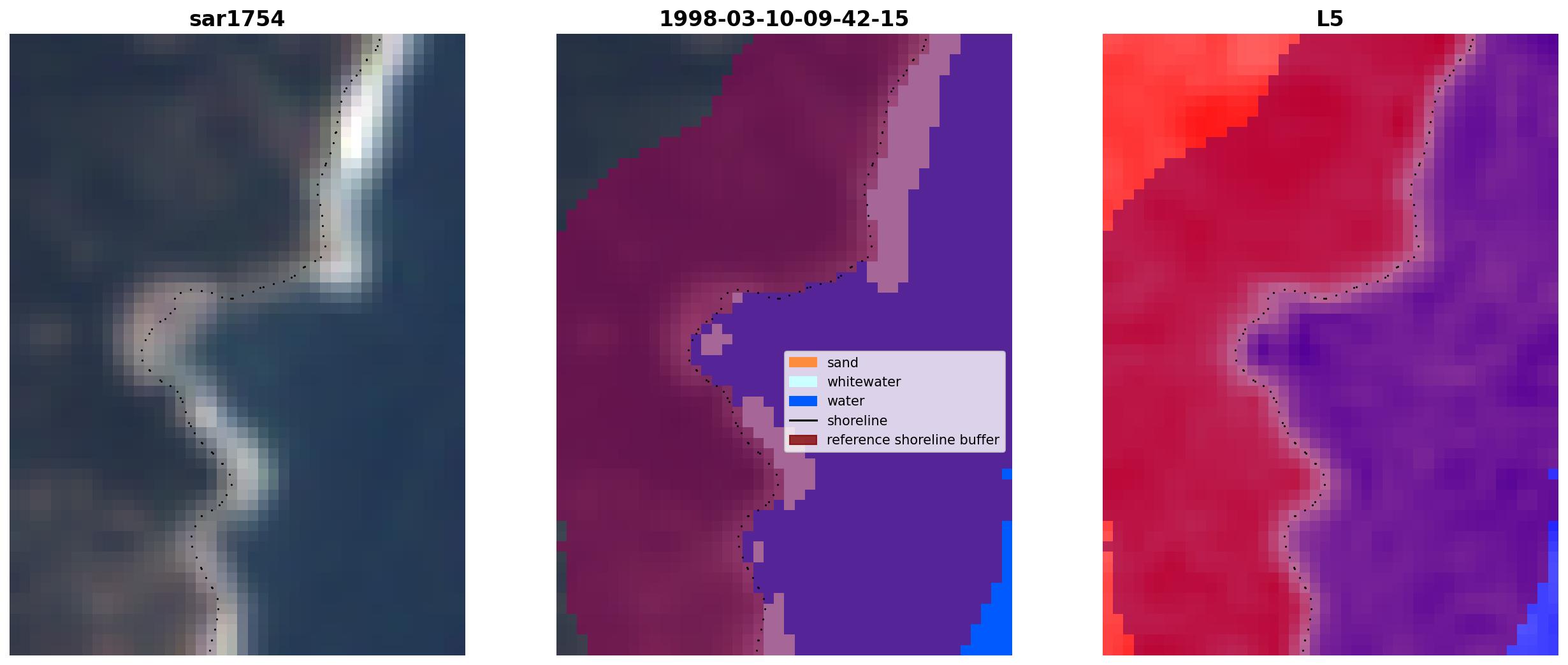 sar1754

1998-03-10-09-42-15

sand
whitewater
water
shoreline
reference shoreline buffer

L5